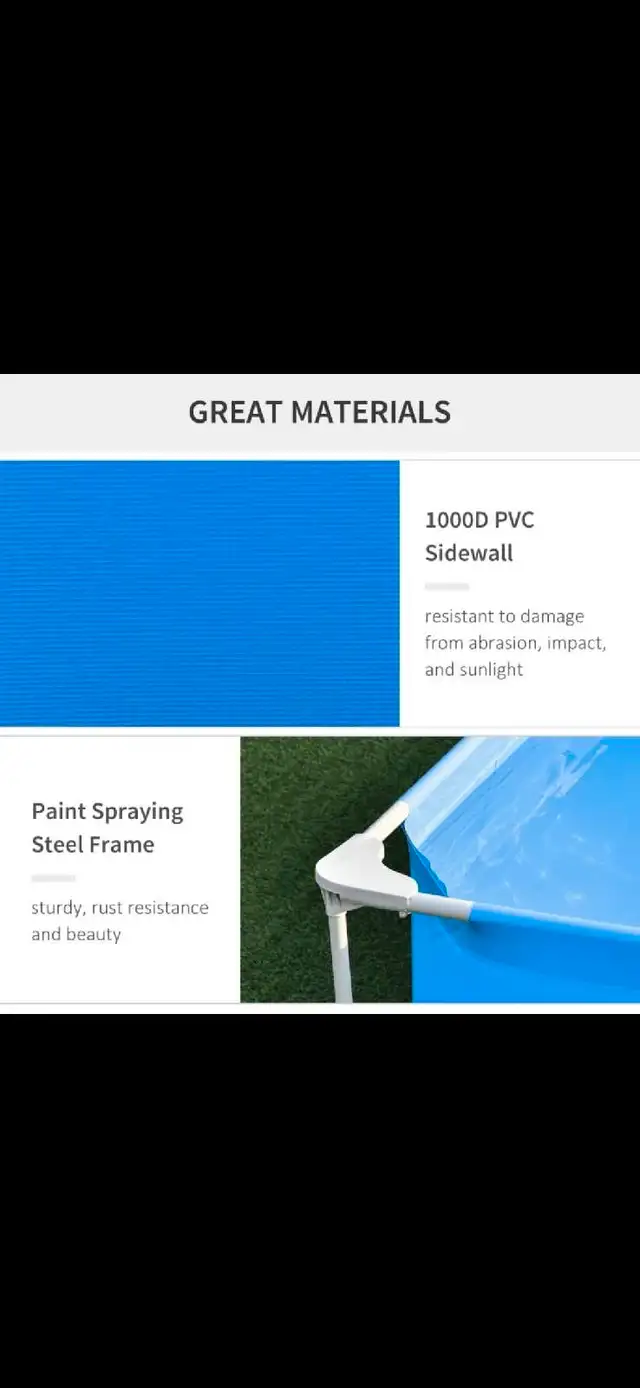 GREAT MATERIALS

1000D PVC Sidewall

resistant to damage from abrasion, impact, and sunlight

Paint Spraying Steel Frame

sturdy, rust resistance and beauty